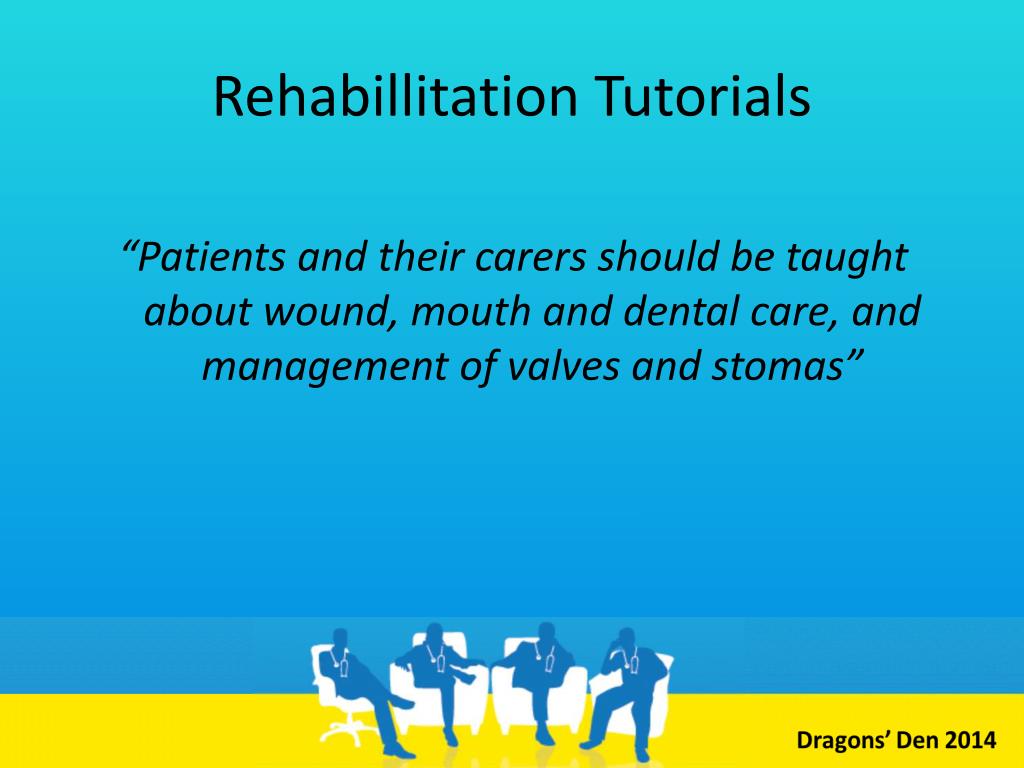 Rehabillitation Tutorials

“Patients and their carers should be taught about wound, mouth and dental care, and management of valves and stomas”

Dragons’ Den 2014